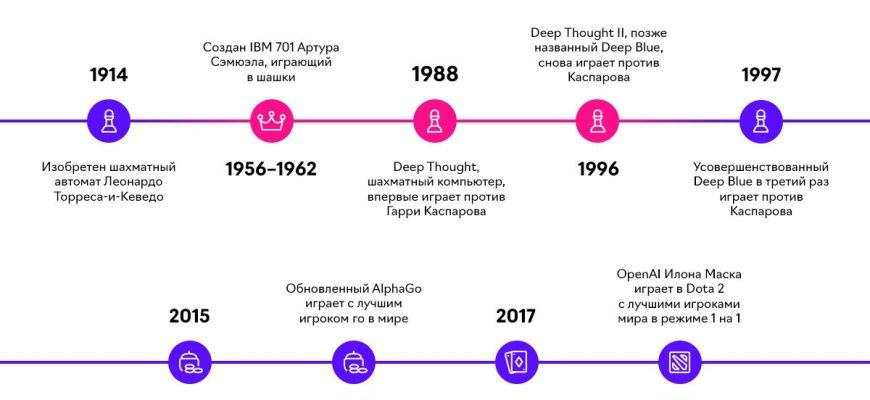 1914

Изобретен шахматный автомат Леонардо Торреса-и-Кеведо

Создан IBM 701 Артура Сэмюэла, играющий в шашки

1956–1962

1988

Deep Thought, шахматный компьютер, впервые играет против Гарри Каспарова

Deep Thought II, позже названный Deep Blue, снова играет против Каспарова

1996

1997

Усовершенствованный Deep Blue в третий раз играет против Каспарова

2015

Обновленный AlphaGo играет с лучшим игроком го в мире

2017

OpenAI Илона Маска играет в Dota 2 с лучшими игроками мира в режиме 1 на 1